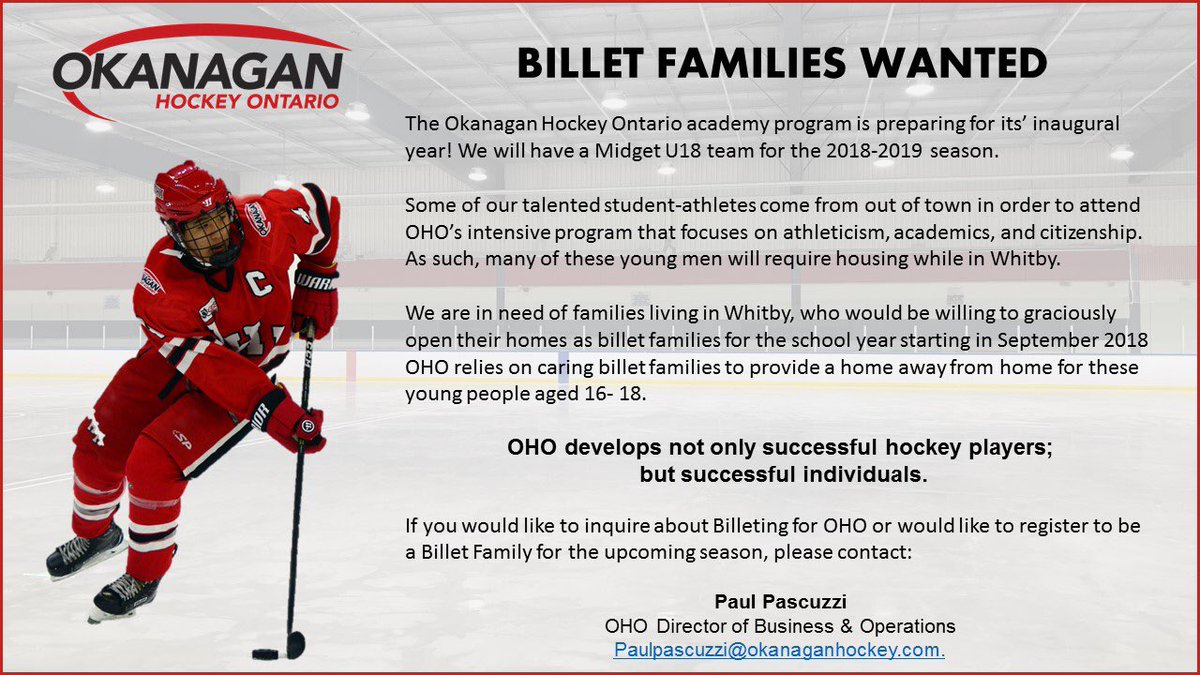 OKANAGAN
HOCKEY ONTARIO

BILLET FAMILIES WANTED

The Okanagan Hockey Ontario academy program is preparing for its' inaugural year! We will have a Midget U18 team for the 2018-2019 season.

Some of our talented student-athletes come from out of town in order to attend OHO's intensive program that focuses on athleticism, academics, and citizenship. As such, many of these young men will require housing while in Whitby.

We are in need of families living in Whitby, who would be willing to graciously open their homes as billet families for the school year starting in September 2018 OHO relies on caring billet families to provide a home away from home for these young people aged 16- 18.

OHO develops not only successful hockey players; but successful individuals.

If you would like to inquire about Billeting for OHO or would like to register to be a Billet Family for the upcoming season, please contact:

Paul Pascuzzi
OHO Director of Business & Operations
Paulpascuzzi@okanaganhockey.com.